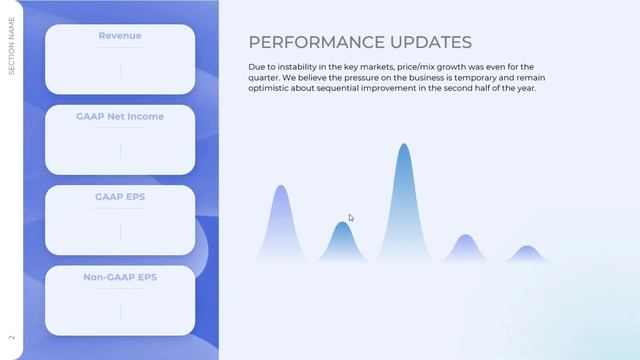 SECTION NAME

2

Revenue

GAAP Net Income

GAAP EPS

Non-GAAP EPS

PERFORMANCE UPDATES

Due to instability in the key markets, price/mix growth was even for the quarter. We believe the pressure on the business is temporary and remain optimistic about sequential improvement in the second half of the year.